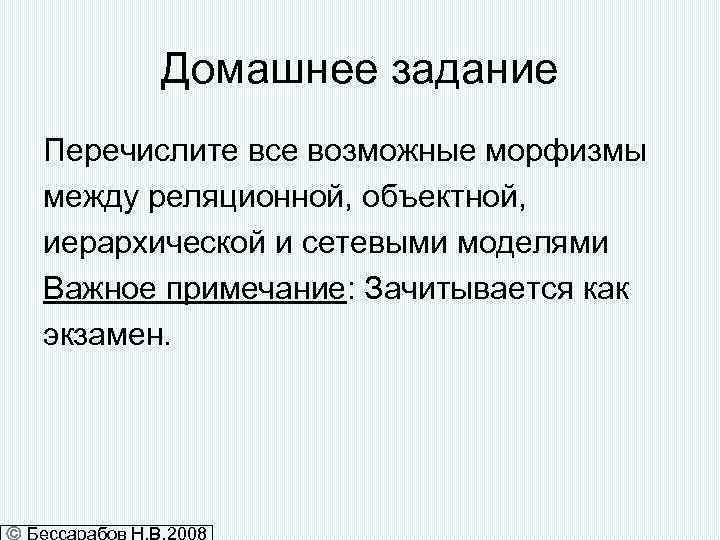 Домашнее задание

Перечислите все возможные морфизмы между реляционной, объектной, иерархической и сетевыми моделями

Важное примечание: Зачитывается как экзамен.

© Бессарабов Н.В.2008